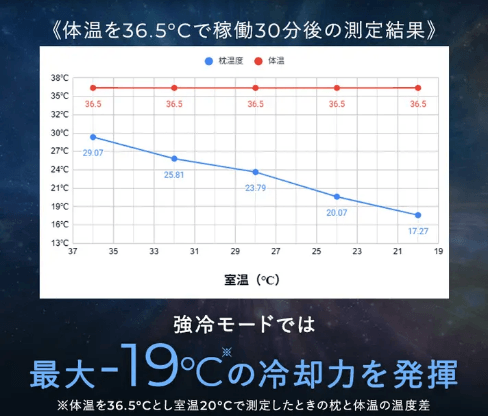 《体温を36.5°Cで稼働30分後の測定結果》

枕温度　体温

38°C
35°C
32°C
30°C
27°C
24°C
21°C
19°C
16°C
13°C

36.5　36.5　36.5　36.5　36.5

29.07　25.81　23.79　20.07　17.27

37　35　33　31　29　27　25　23　21　19

室温（°C）

強冷モードでは

最大-19°C※の冷却力を発揮

※体温を36.5°Cとし室温20°Cで測定したときの枕と体温の温度差